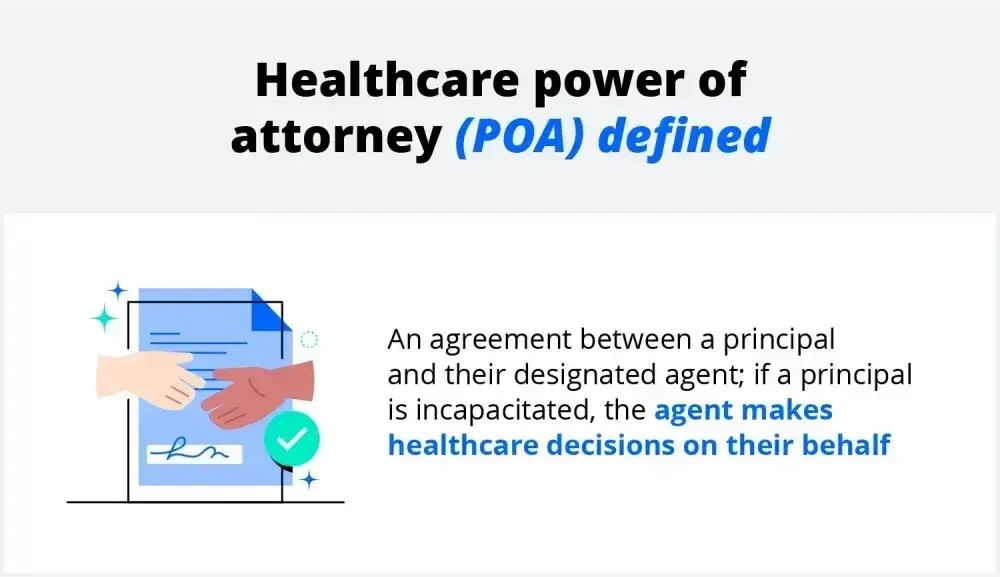 Healthcare power of attorney (POA) defined

An agreement between a principal and their designated agent; if a principal is incapacitated, the agent makes healthcare decisions on their behalf